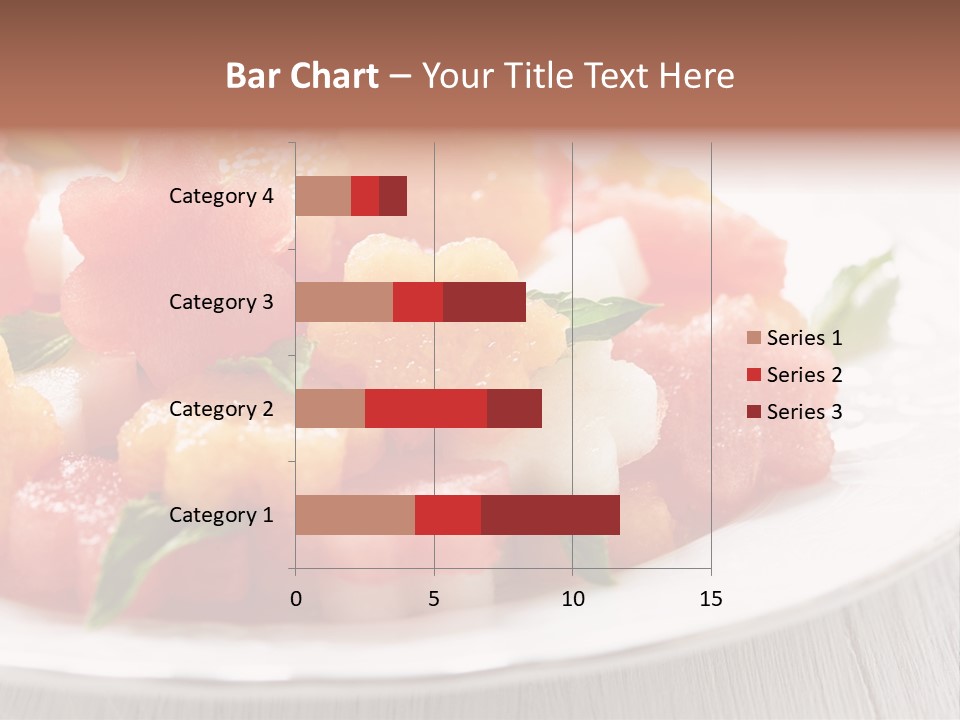 Bar Chart – Your Title Text Here

Category 4
Category 3
Category 2
Category 1

0
5
10
15

Series 1
Series 2
Series 3